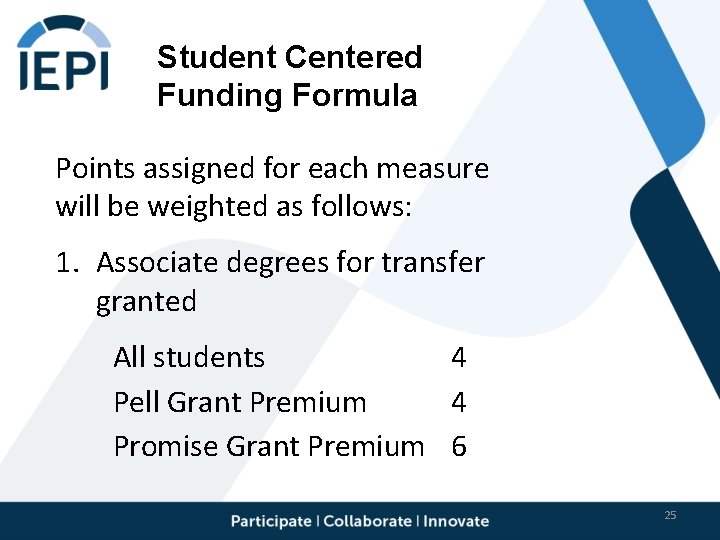 IEPI

Student Centered Funding Formula

Points assigned for each measure will be weighted as follows:

1. Associate degrees for transfer granted

| | |
|---|---|
| All students | 4 |
| Pell Grant Premium | 4 |
| Promise Grant Premium | 6 |

Participate | Collaborate | Innovate

25